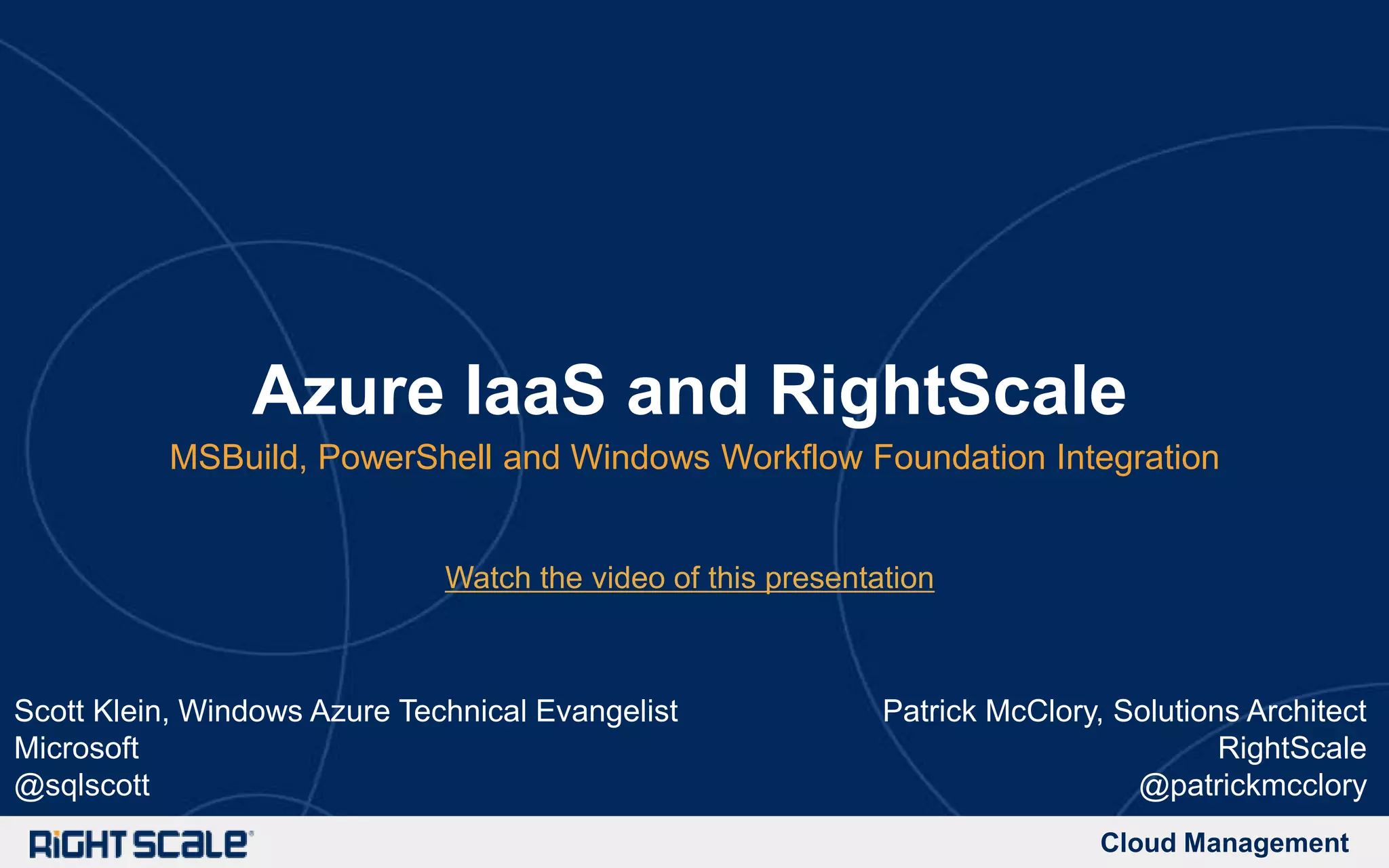 Azure IaaS and RightScale

MSBuild, PowerShell and Windows Workflow Foundation Integration

Watch the video of this presentation

Scott Klein, Windows Azure Technical Evangelist
Microsoft
@sqlscott

Patrick McClory, Solutions Architect
RightScale
@patrickmcclory

RIGHTSCALE

Cloud Management